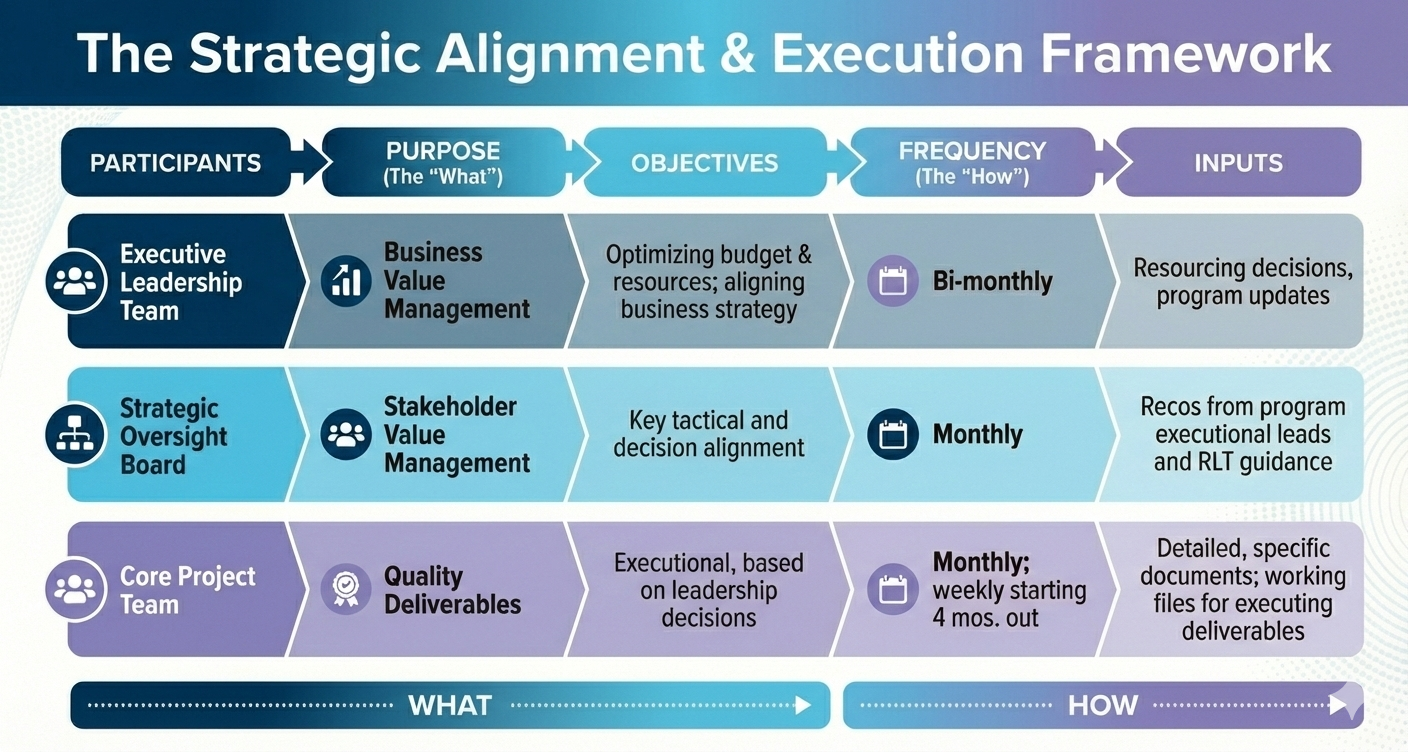 The Strategic Alignment & Execution Framework

| PARTICIPANTS | PURPOSE (The "What") | OBJECTIVES | FREQUENCY (The "How") | INPUTS |
|---|---|---|---|---|
| Executive Leadership Team | Business Value Management | Optimizing budget & resources; aligning business strategy | Bi-monthly | Resourcing decisions, program updates |
| Strategic Oversight Board | Stakeholder Value Management | Key tactical and decision alignment | Monthly | Recos from program executional leads and RLT guidance |
| Core Project Team | Quality Deliverables | Executional, based on leadership decisions | Monthly; weekly starting 4 mos. out | Detailed, specific documents; working files for executing deliverables |

WHAT

HOW